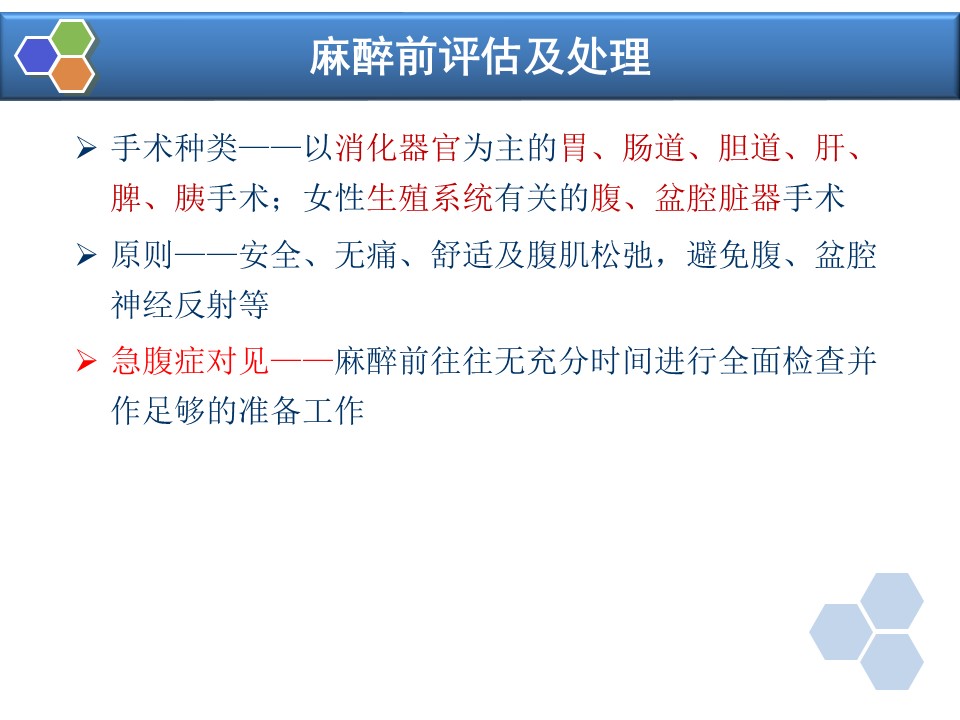 麻醉前评估及处理

➢ 手术种类——以消化器官为主的胃、肠道、胆道、肝、脾、胰手术；女性生殖系统有关的腹、盆腔脏器手术

➢ 原则——安全、无痛、舒适及腹肌松弛，避免腹、盆腔神经反射等

➢ 急腹症对见——麻醉前往往无充分时间进行全面检查并作足够的准备工作